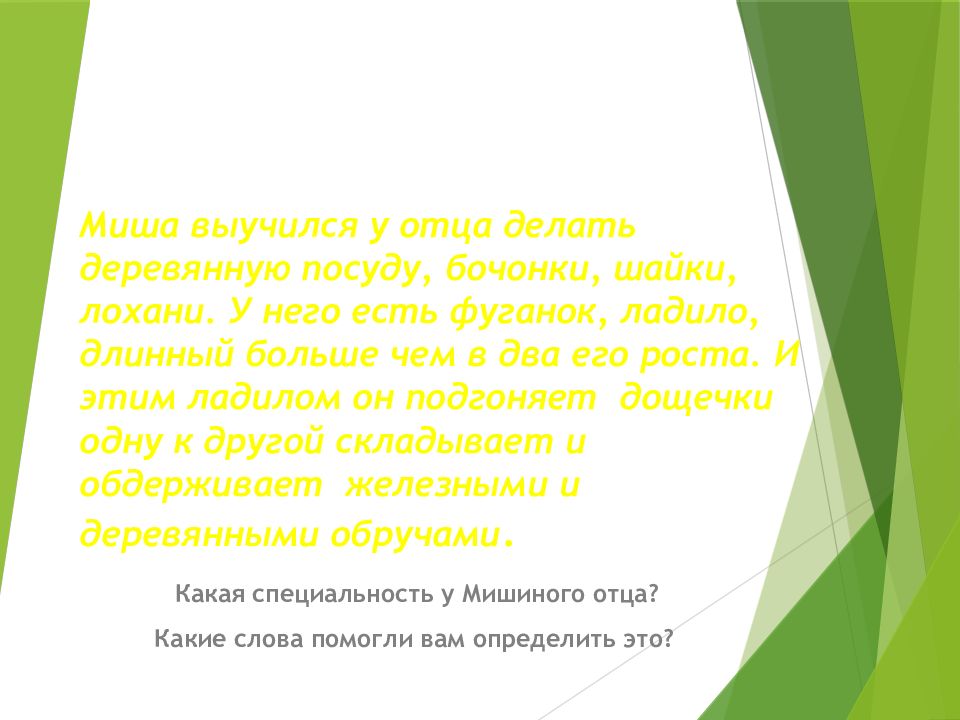 Миша выучился у отца делать деревянную посуду, бочонки, шайки, лохани. У него есть фуганок, ладило, длинный больше чем в два его роста. И этим ладилом он подгоняет дощечки одну к другой складывает и обдерживает железными и деревянными обручами.

Какая специальность у Мишиного отца?

Какие слова помогли вам определить это?